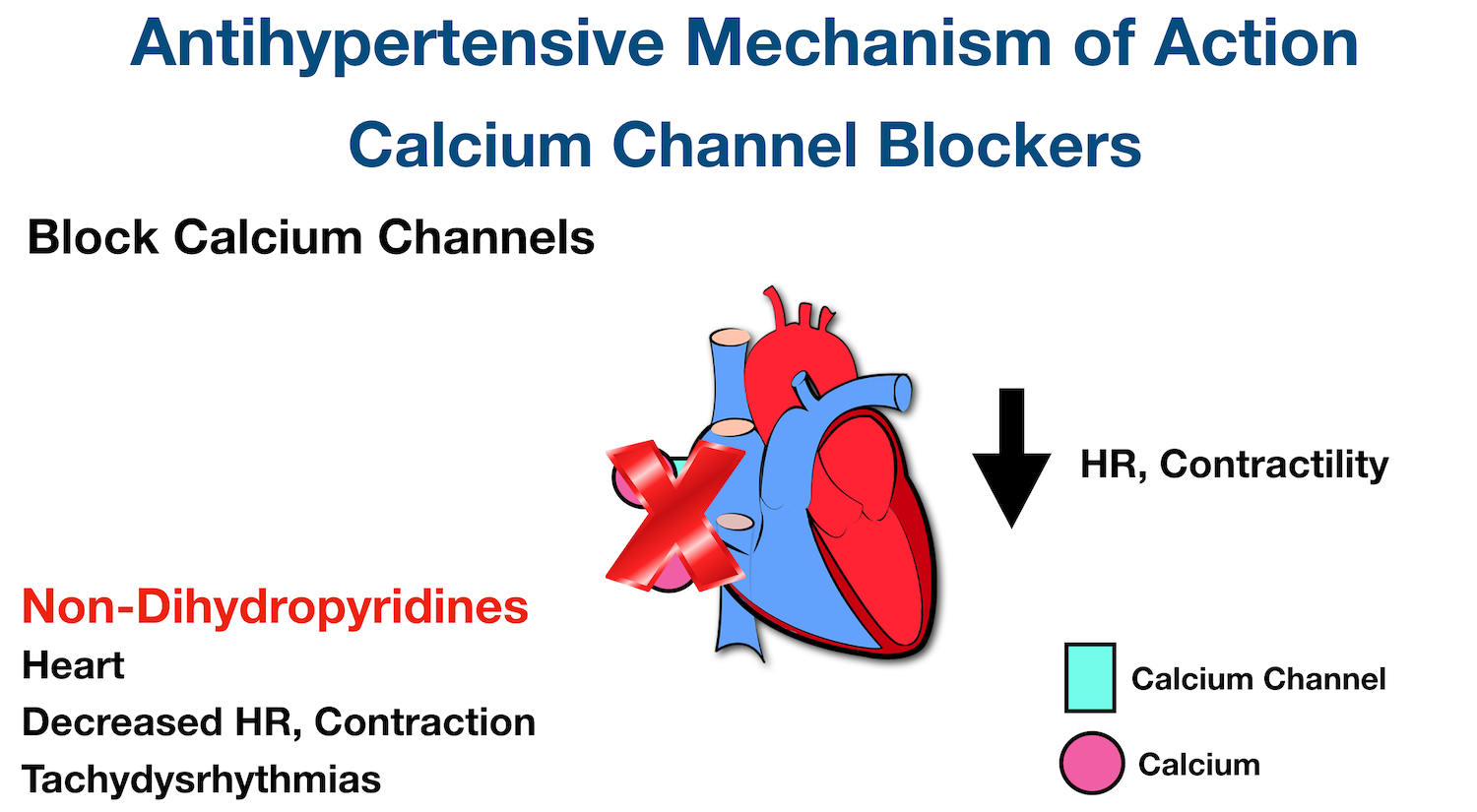 Antihypertensive Mechanism of Action

Calcium Channel Blockers

Block Calcium Channels

HR, Contractility

Non-Dihydropyridines
Heart
Decreased HR, Contraction
Tachydysrhythmias

Calcium Channel

Calcium